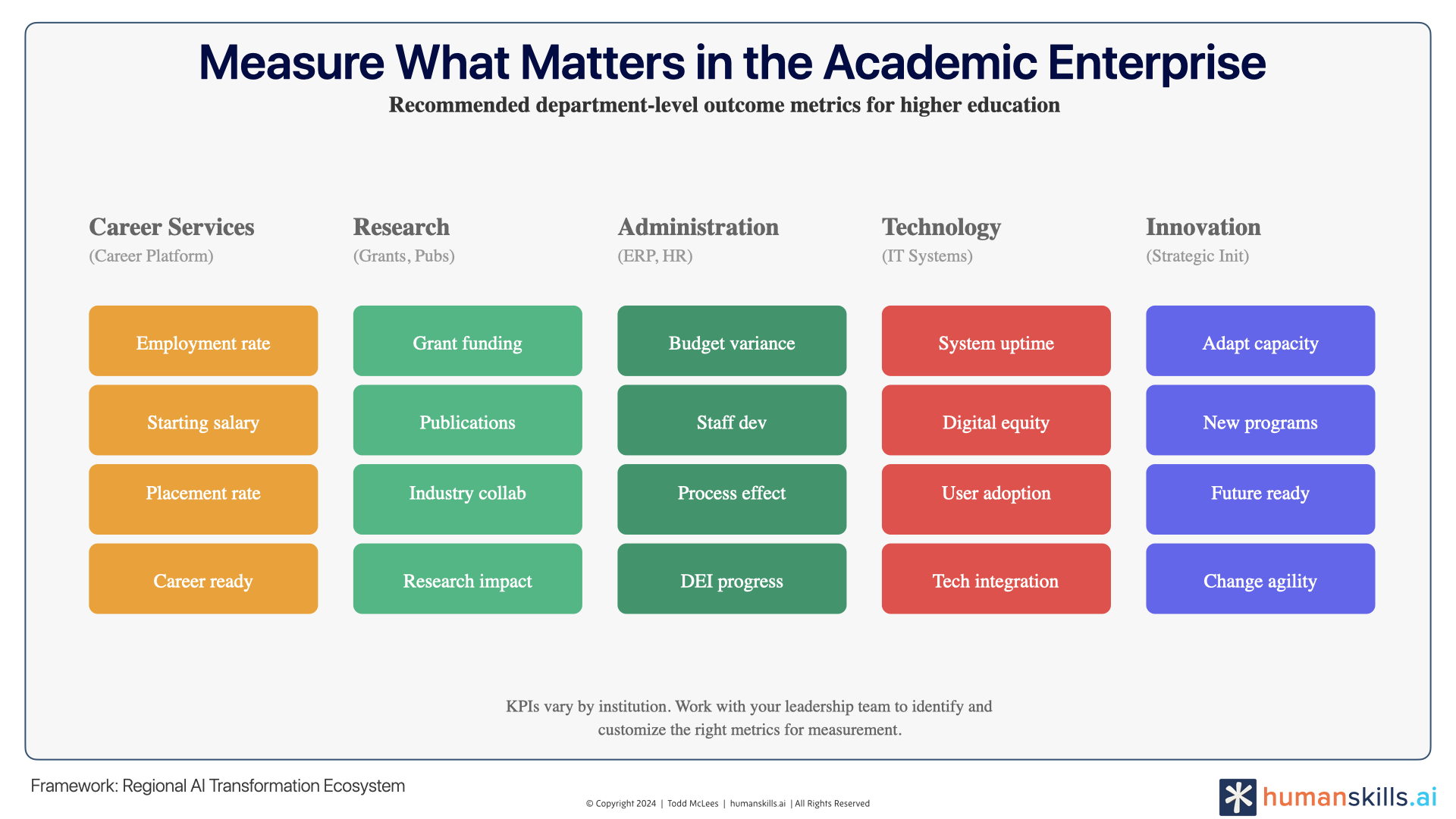 Measure What Matters in the Academic Enterprise

Recommended department-level outcome metrics for higher education

Career Services
(Career Platform)

Employment rate
Starting salary
Placement rate
Career ready

Research
(Grants, Pubs)

Grant funding
Publications
Industry collab
Research impact

Administration
(ERP, HR)

Budget variance
Staff dev
Process effect
DEI progress

Technology
(IT Systems)

System uptime
Digital equity
User adoption
Tech integration

Innovation
(Strategic Init)

Adapt capacity
New programs
Future ready
Change agility

KPIs vary by institution. Work with your leadership team to identify and customize the right metrics for measurement.

Framework: Regional AI Transformation Ecosystem

© Copyright 2024 | Todd McLees | humanskills.ai | All Rights Reserved

humanskills.ai